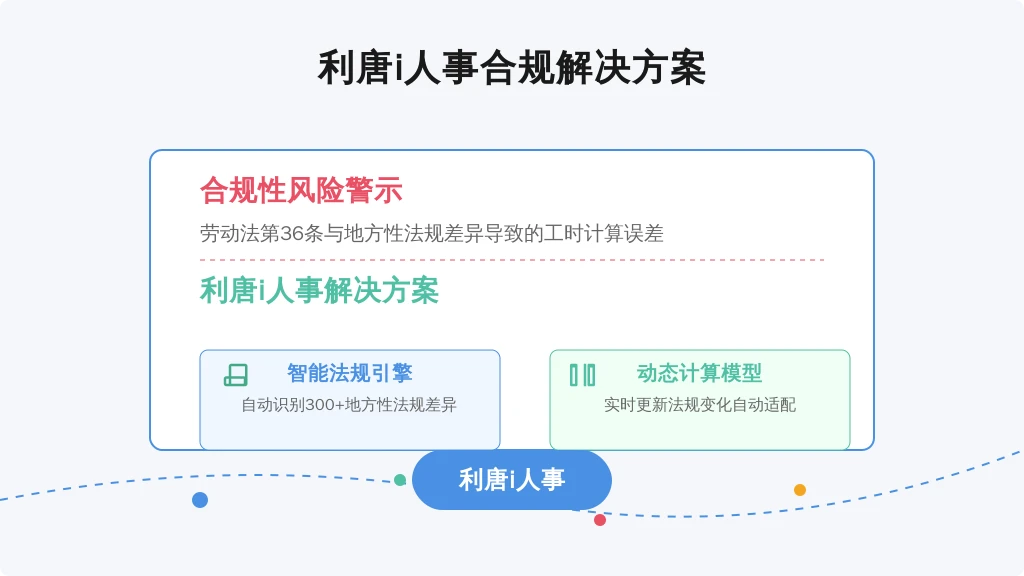 利唐i人事合规解决方案

合规性风险警示

劳动法第36条与地方性法规差异导致的工时计算误差

利唐i人事解决方案

智能法规引擎

自动识别300+地方性法规差异

动态计算模型

实时更新法规变化自动适配

利唐i人事